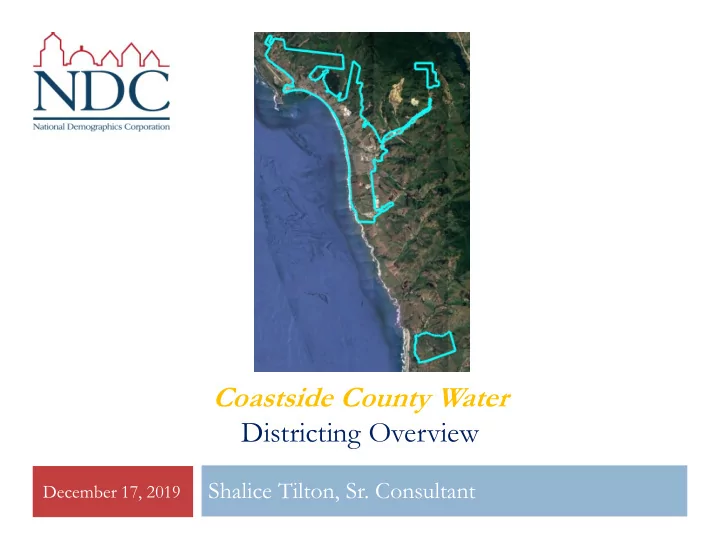 NDC
National Demographics Corporation

Coastside County Water
Districting Overview

December 17, 2019

Shalice Tilton, Sr. Consultant